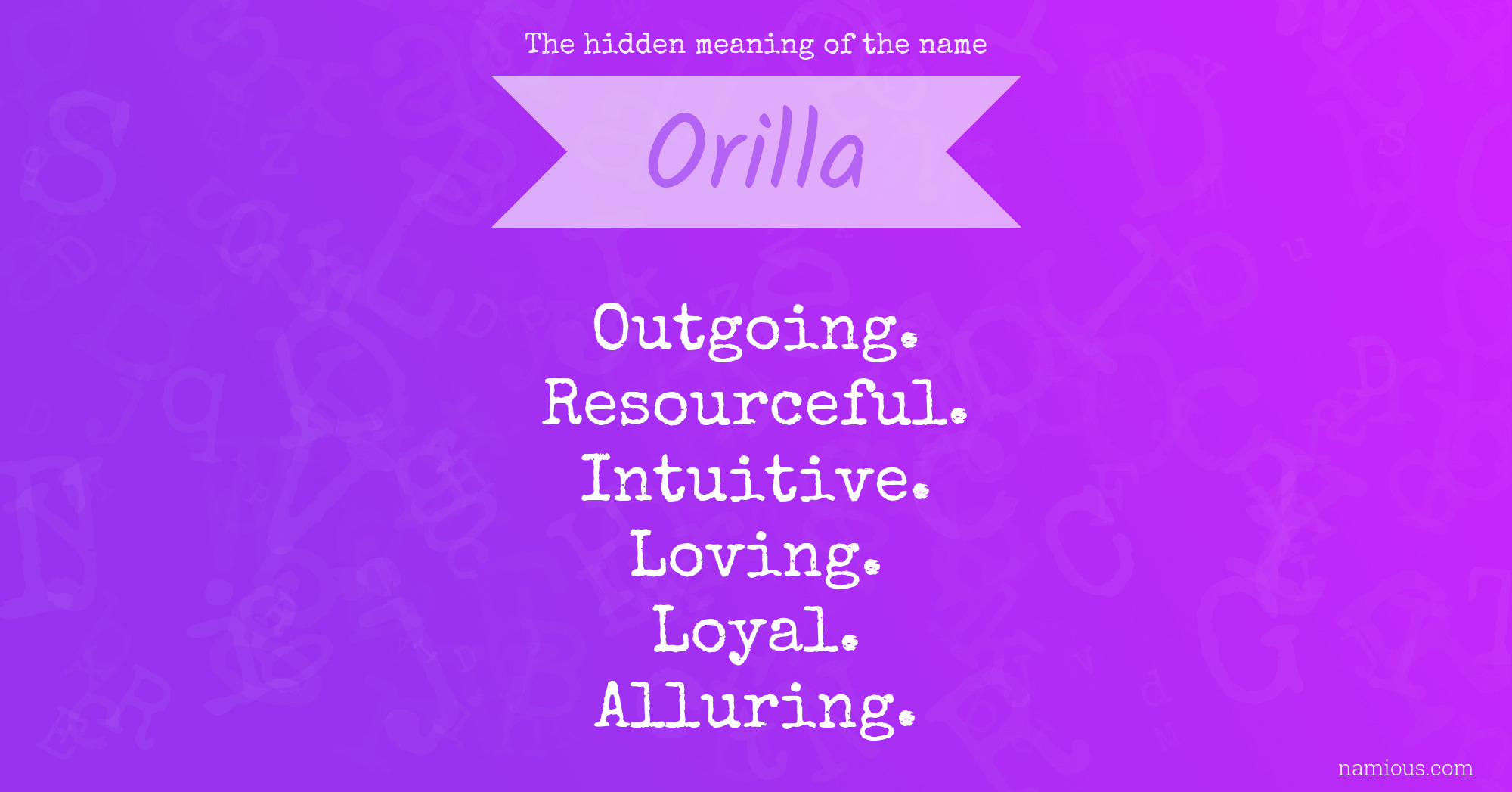 The hidden meaning of the name

Orilla

Outgoing.
Resourceful.
Intuitive.
Loving.
Loyal.
Alluring.

namious.com